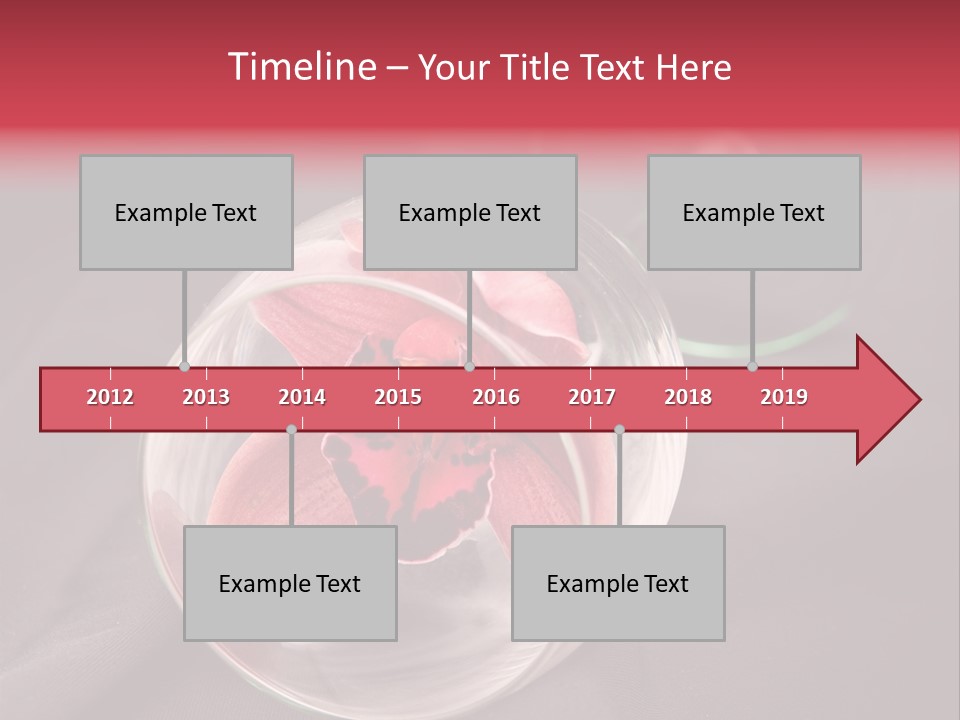 Timeline – Your Title Text Here

Example Text

Example Text

Example Text

2012 2013 2014 2015 2016 2017 2018 2019

Example Text

Example Text